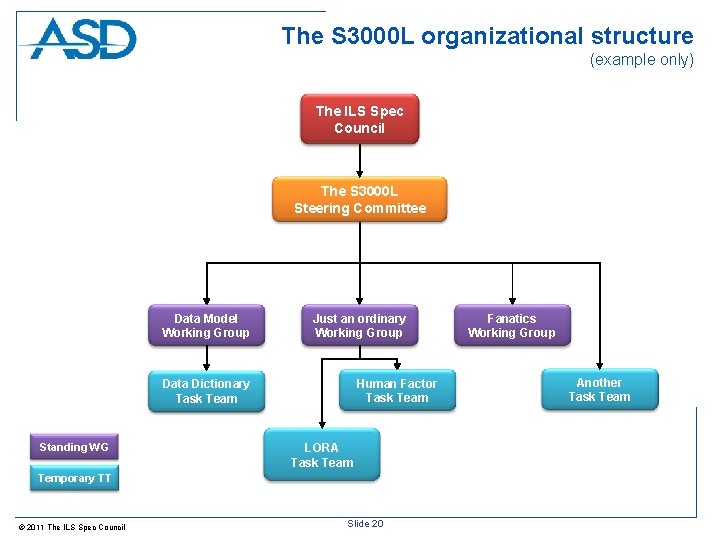 ASD

The S3000L organizational structure
(example only)

The ILS Spec Council

The S3000L Steering Committee

Data Model Working Group

Just an ordinary Working Group

Fanatics Working Group

Data Dictionary Task Team

Human Factor Task Team

Another Task Team

LORA Task Team

Standing WG

Temporary TT

© 2011 The ILS Spec Council

Slide 20